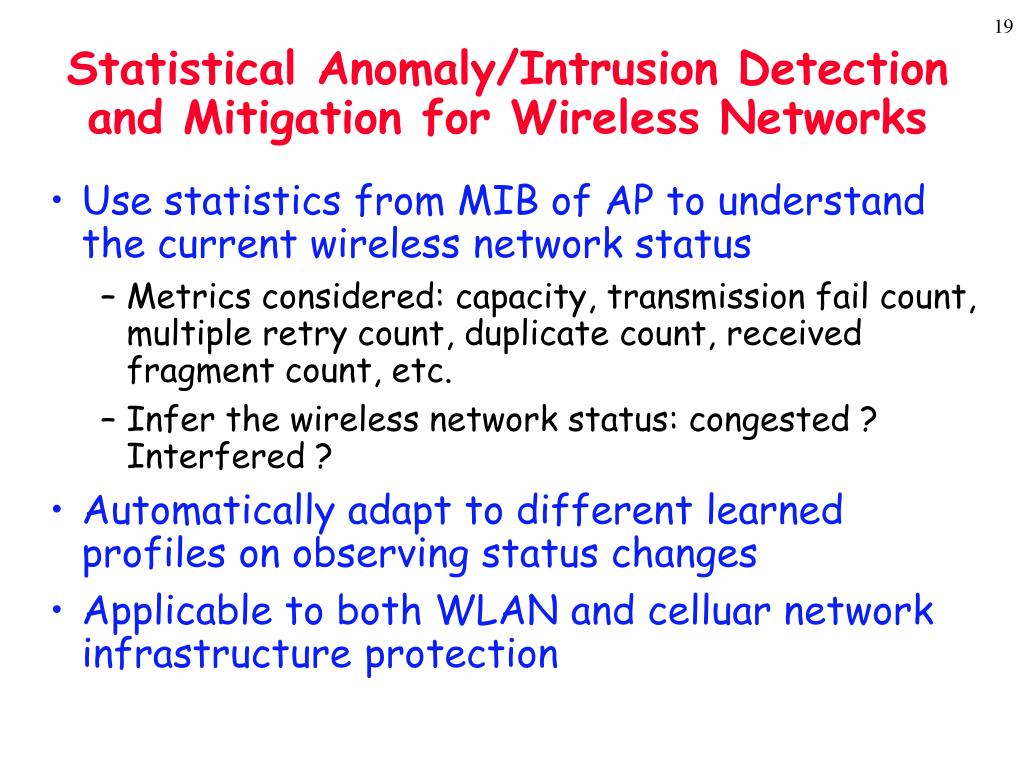 19

Statistical Anomaly/Intrusion Detection and Mitigation for Wireless Networks

• Use statistics from MIB of AP to understand the current wireless network status
– Metrics considered: capacity, transmission fail count, multiple retry count, duplicate count, received fragment count, etc.
– Infer the wireless network status: congested ? Interfered ?
• Automatically adapt to different learned profiles on observing status changes
• Applicable to both WLAN and celluar network infrastructure protection